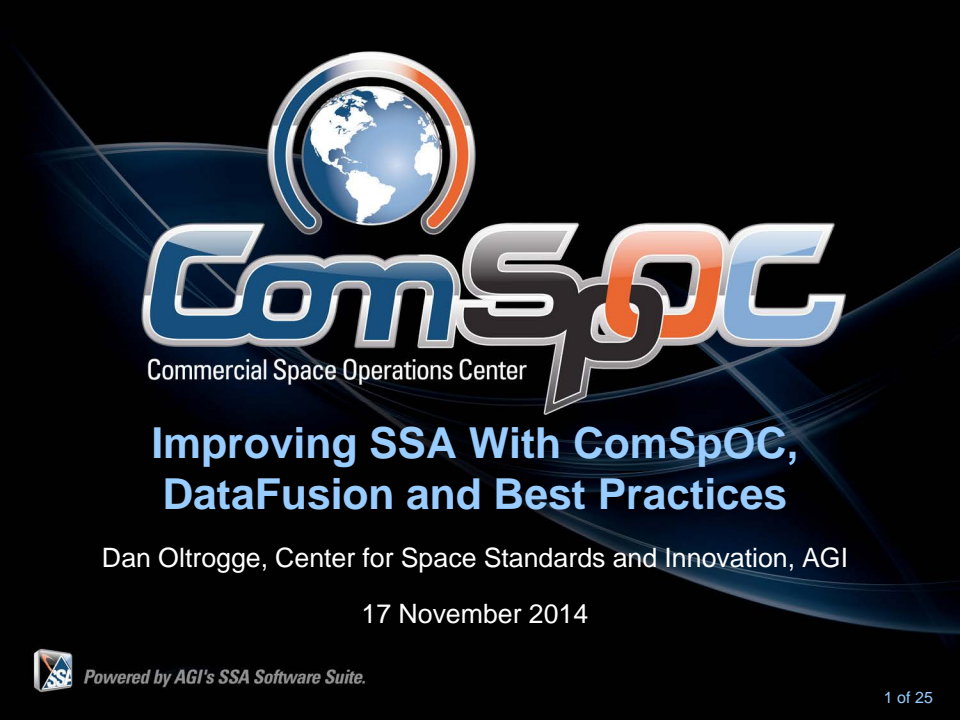 ComSpOC
Commercial Space Operations Center

Improving SSA With ComSpOC, DataFusion and Best Practices

Dan Oltrogge, Center for Space Standards and Innovation, AGI

17 November 2014

SSA
Powered by AGI's SSA Software Suite.

1 of 25